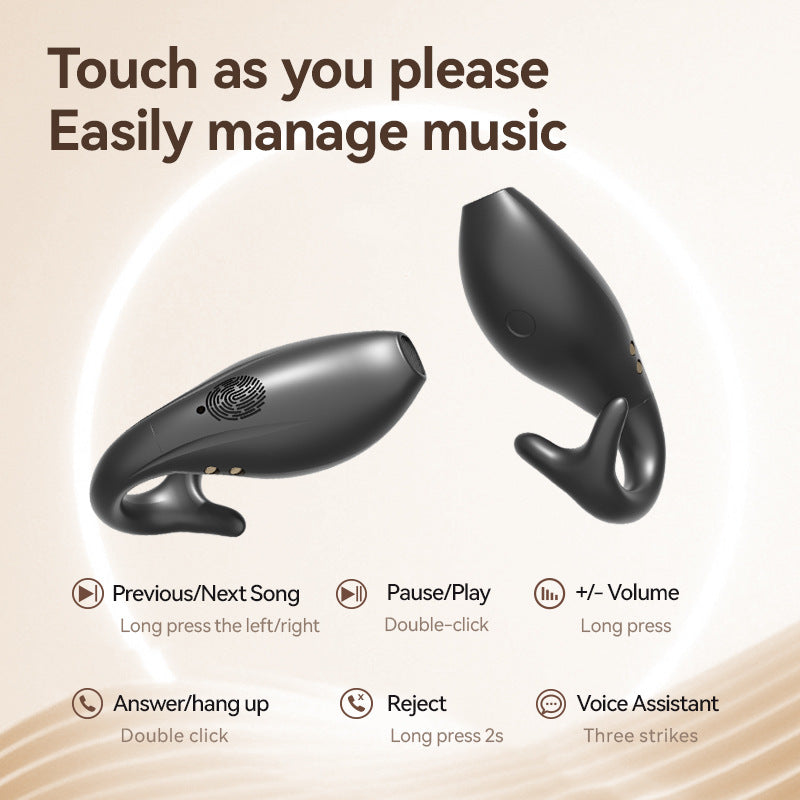 Touch as you please
Easily manage music

Previous/Next Song
Long press the left/right

Pause/Play
Double-click

+/- Volume
Long press

Answer/hang up
Double click

Reject
Long press 2s

Voice Assistant
Three strikes